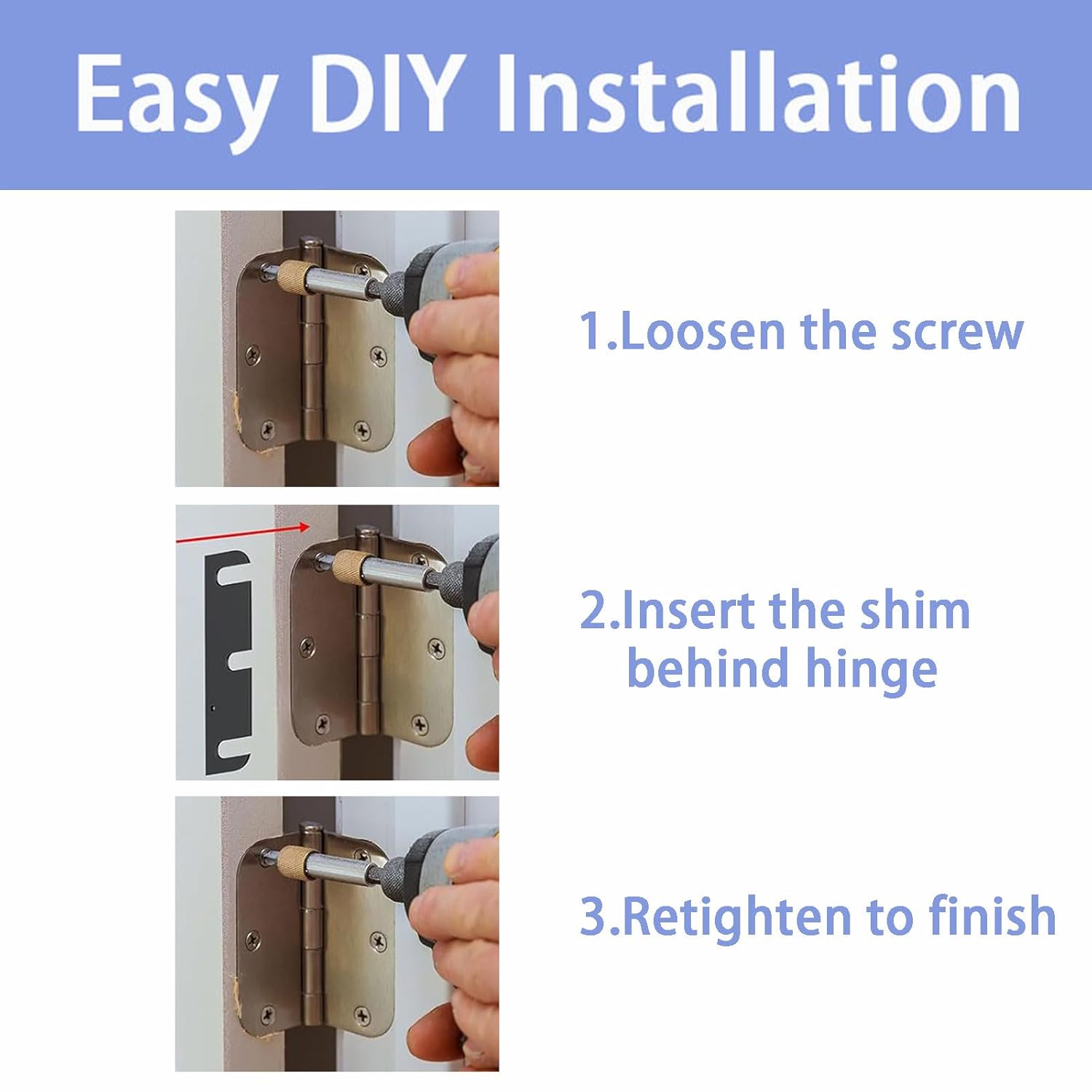 Easy DIY Installation

1.Loosen the screw

2.Insert the shim behind hinge

3.Retighten to finish